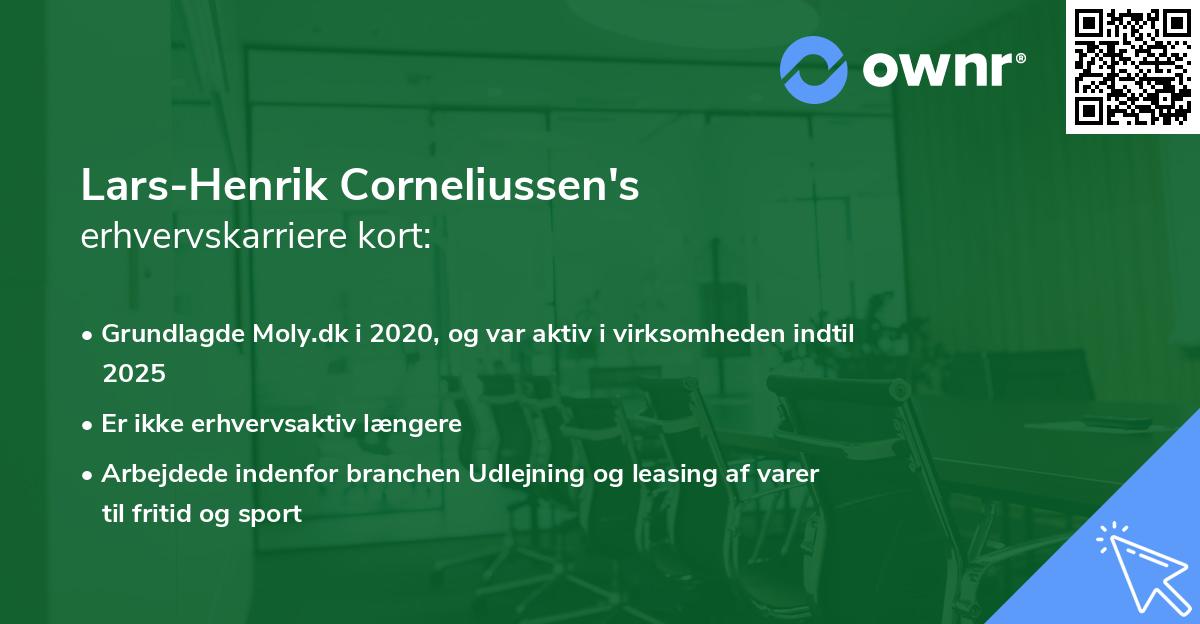 ownr®

Lars-Henrik Corneliussen's
erhvervskarriere kort:

• Grundlagde Moly.dk i 2020, og var aktiv i virksomheden indtil 2025
• Er ikke erhvervsaktiv længere
• Arbejdede indenfor branchen Udlejning og leasing af varer til fritid og sport